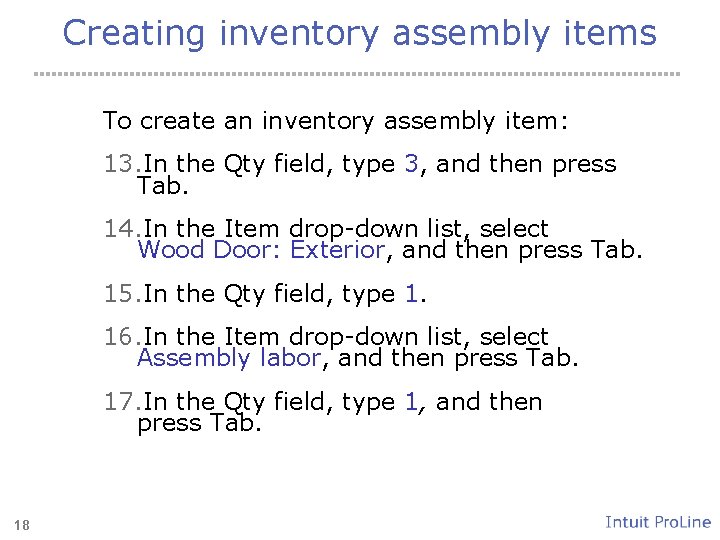 Creating inventory assembly items

To create an inventory assembly item:

13.In the Qty field, type 3, and then press Tab.

14.In the Item drop-down list, select Wood Door: Exterior, and then press Tab.

15.In the Qty field, type 1.

16.In the Item drop-down list, select Assembly labor, and then press Tab.

17.In the Qty field, type 1, and then press Tab.

18

Intuit ProLine